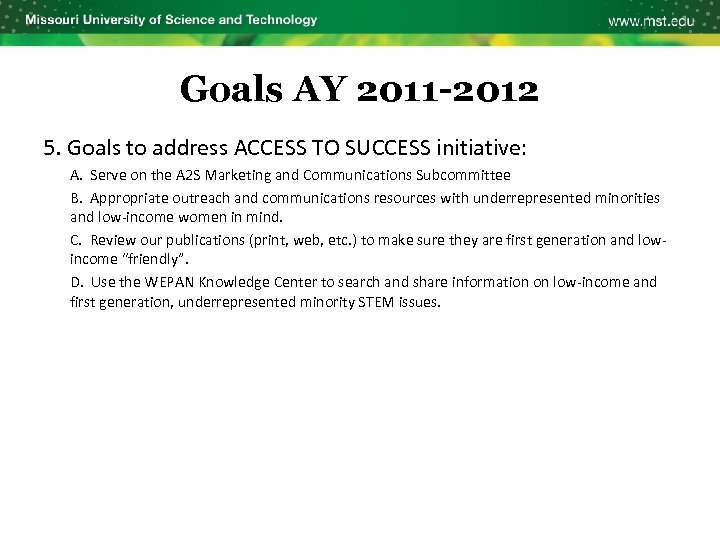 Missouri University of Science and Technology

www.mst.edu

Goals AY 2011-2012

5. Goals to address ACCESS TO SUCCESS initiative:

A. Serve on the A2S Marketing and Communications Subcommittee

B. Appropriate outreach and communications resources with underrepresented minorities and low-income women in mind.

C. Review our publications (print, web, etc.) to make sure they are first generation and low-income "friendly".

D. Use the WEPAN Knowledge Center to search and share information on low-income and first generation, underrepresented minority STEM issues.